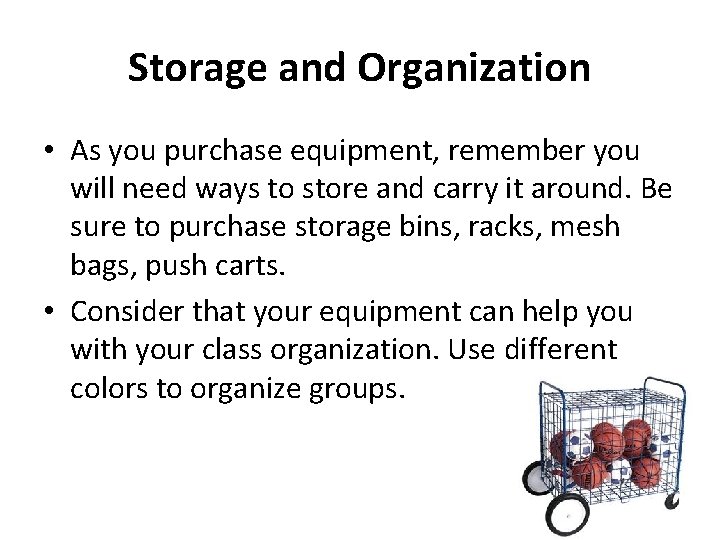 Storage and Organization

• As you purchase equipment, remember you will need ways to store and carry it around. Be sure to purchase storage bins, racks, mesh bags, push carts.

• Consider that your equipment can help you with your class organization. Use different colors to organize groups.